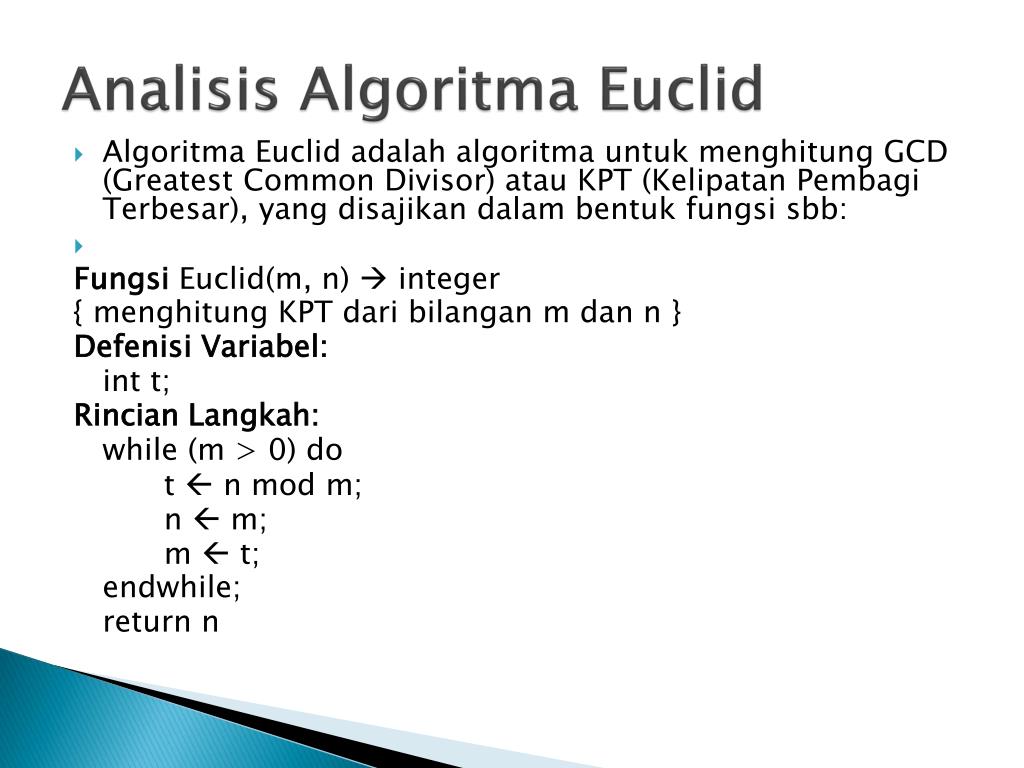 Analisis Algoritma Euclid

Algoritma Euclid adalah algoritma untuk menghitung GCD (Greatest Common Divisor) atau KPT (Kelipatan Pembagi Terbesar), yang disajikan dalam bentuk fungsi sbb:

Fungsi Euclid(m, n) → integer
{ menghitung KPT dari bilangan m dan n }
Defenisi Variabel:
int t;
Rincian Langkah:
while (m > 0) do
t ← n mod m;
n ← m;
m ← t;
endwhile;
return n